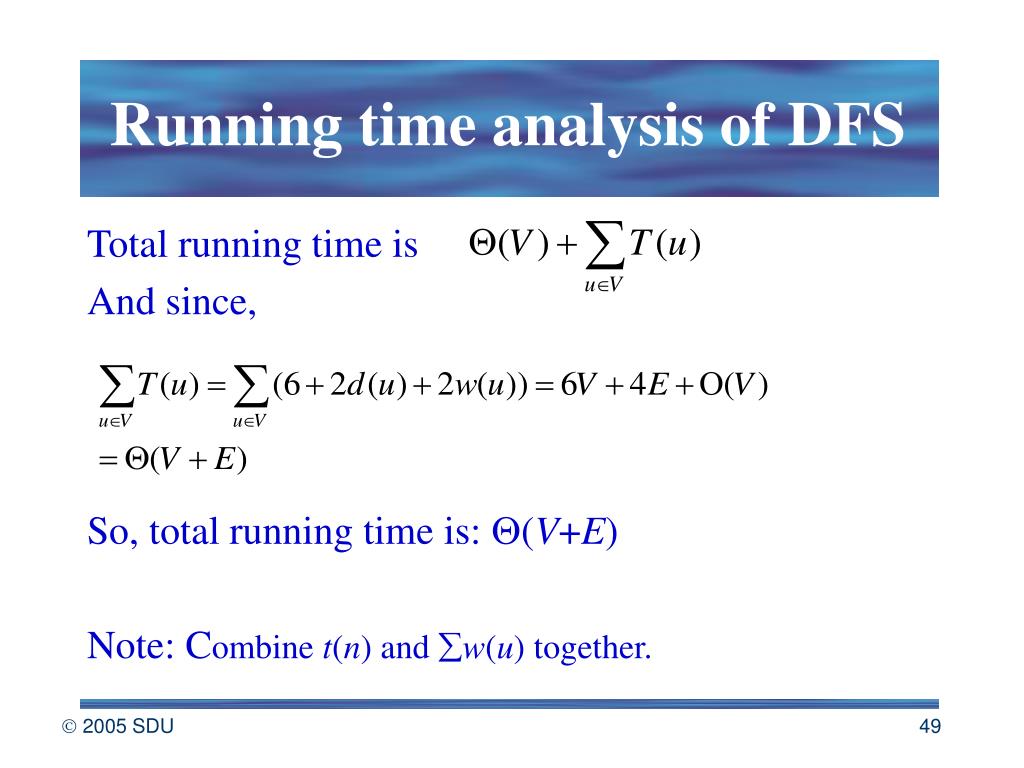 Running time analysis of DFS

Total running time is $\Theta(V) + \sum_{u \in V} T(u)$

And since,

$\sum_{u \in V} T(u) = \sum_{u \in V} (6 + 2d(u) + 2w(u)) = 6V + 4E + O(V)$
$= \Theta(V + E)$

So, total running time is: $\Theta(V+E)$

Note: Combine $t(n)$ and $\sum w(u)$ together.

© 2005 SDU

49